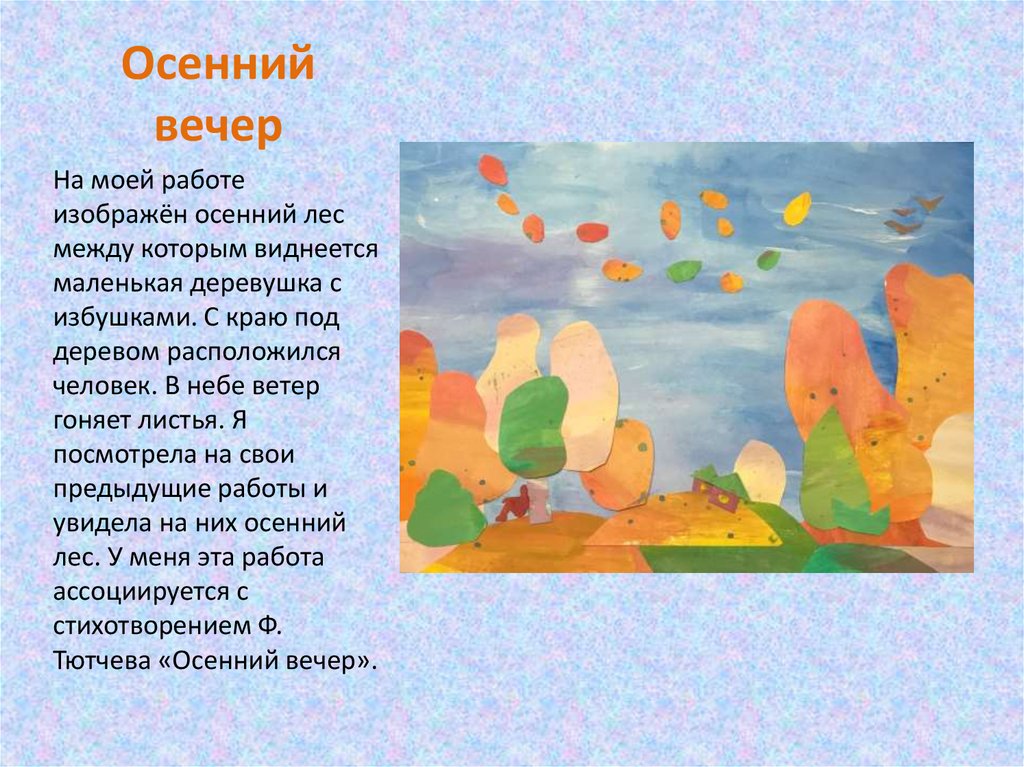 Осенний вечер

На моей работе изображён осенний лес между которым виднеется маленькая деревушка с избушками. С краю под деревом расположился человек. В небе ветер гоняет листья. Я посмотрела на свои предыдущие работы и увидела на них осенний лес. У меня эта работа ассоциируется с стихотворением Ф. Тютчева «Осенний вечер».